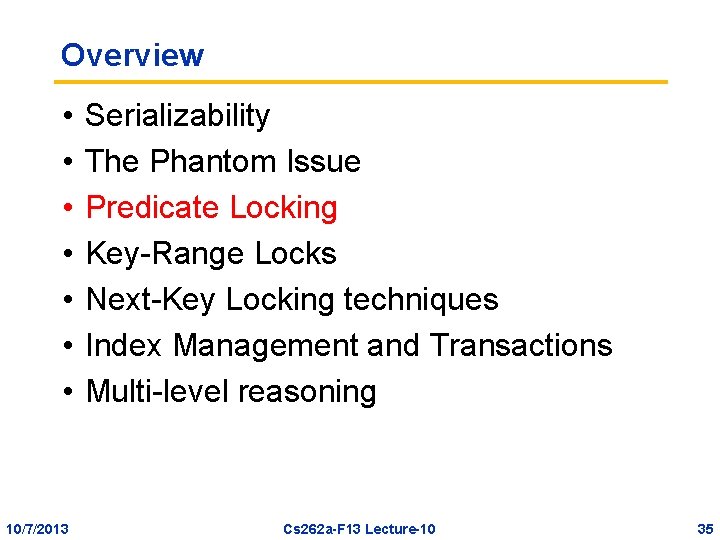 Overview

• Serializability
• The Phantom Issue
• Predicate Locking
• Key-Range Locks
• Next-Key Locking techniques
• Index Management and Transactions
• Multi-level reasoning

10/7/2013 Cs262a-F13 Lecture-10 35